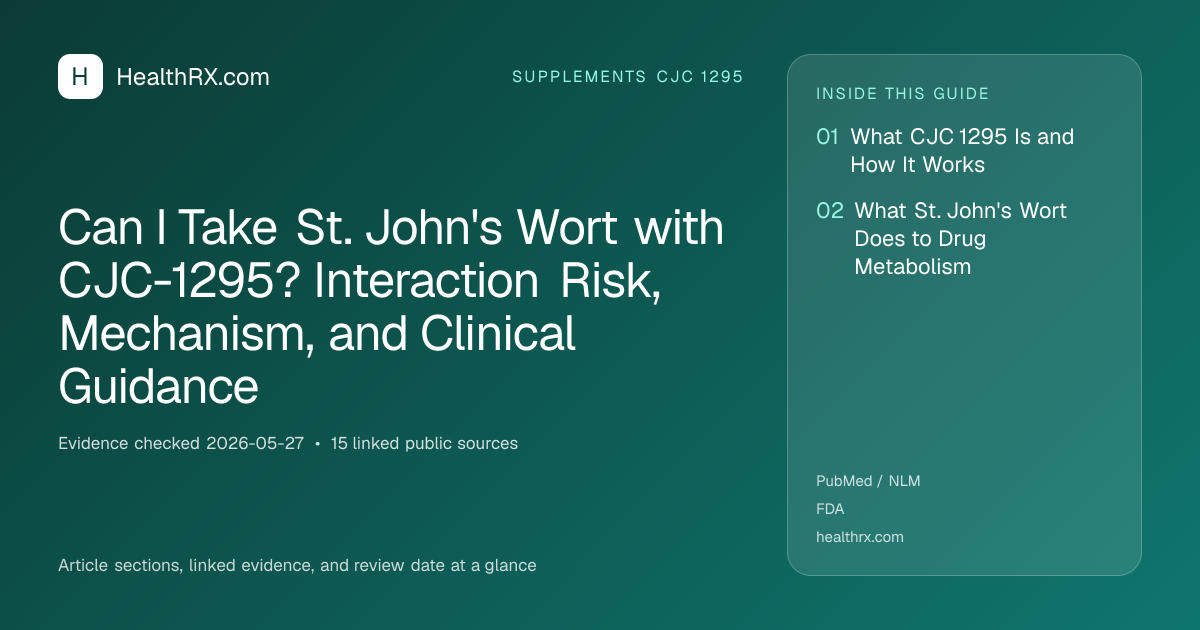 H HealthRX.com

SUPPLEMENTS CJC 1295

Can I Take St. John's Wort with CJC-1295? Interaction Risk, Mechanism, and Clinical Guidance

Evidence checked 2026-05-27 • 15 linked public sources

Article sections, linked evidence, and review date at a glance

INSIDE THIS GUIDE

01 What CJC 1295 Is and How It Works

02 What St. John's Wort Does to Drug Metabolism

PubMed / NLM

FDA

healthrx.com